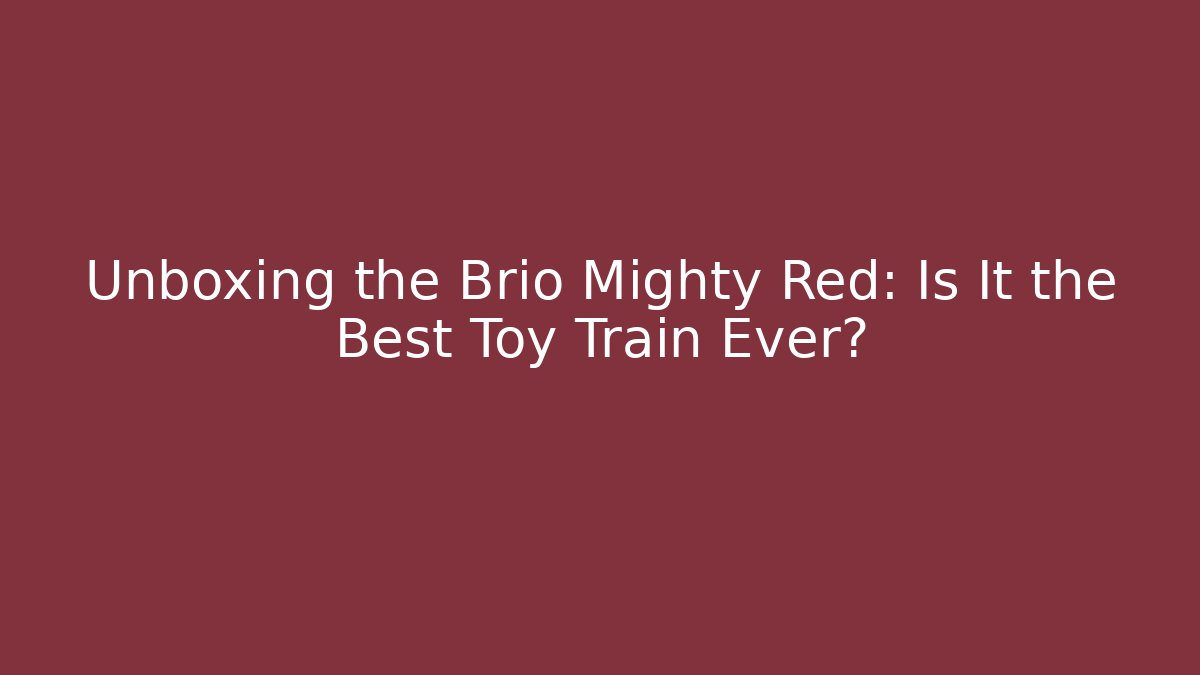 Unboxing the Brio Mighty Red: Is It the Best Toy Train Ever?